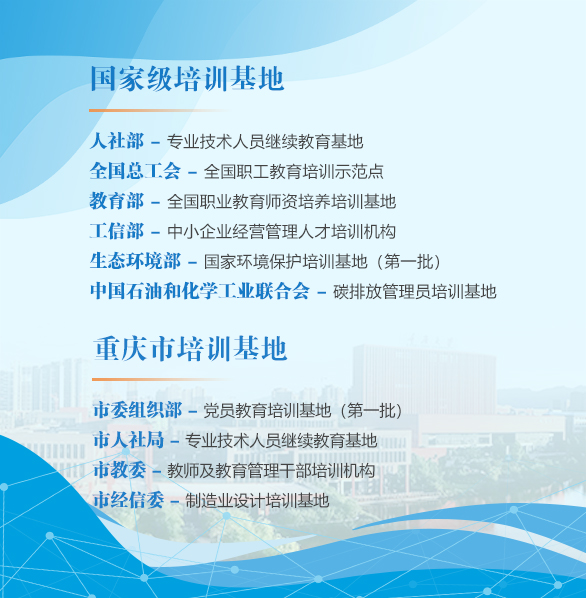 国家级培训基地

人社部 – 专业技术人员继续教育基地
全国总工会 – 全国职工教育培训示范点
教育部 – 全国职业教育师资培养培训基地
工信部 – 中小企业经营管理人才培训机构
生态环境部 – 国家环境保护培训基地（第一批）
中国石油和化学工业联合会 – 碳排放管理员培训基地

重庆市培训基地

市委组织部 – 党员教育培训基地（第一批）
市人社局 – 专业技术人员继续教育基地
市教委 – 教师及教育管理干部培训机构
市经信委 – 制造业设计培训基地